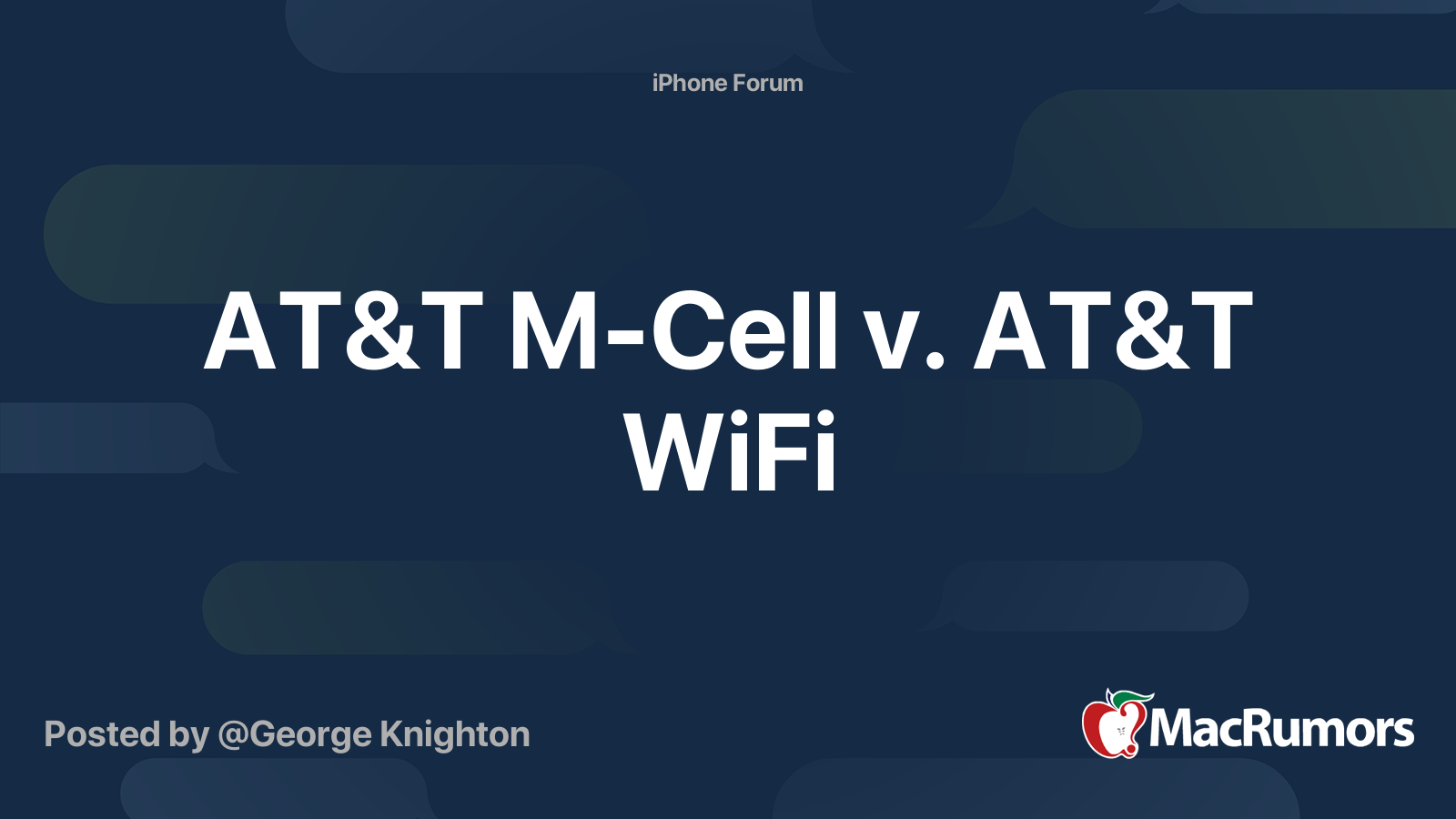 iPhone Forum

AT&T M-Cell v. AT&T WiFi

Posted by @George Knighton

MacRumors